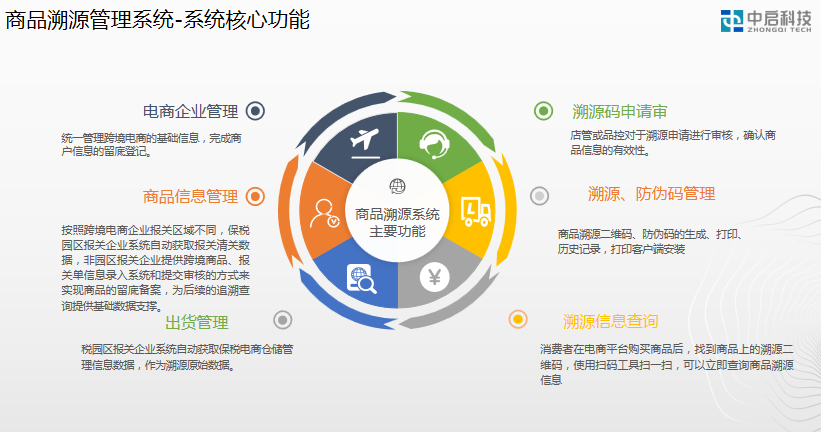 商品溯源管理系统-系统核心功能

中启科技
ZHONGQI TECH

电商企业管理

统一管理跨境电商的基础信息，完成商户信息的留底登记。

商品信息管理

按照跨境电商企业报关区域不同，保税园区报关企业系统自动获取报关清关数据，非园区报关企业提供跨境商品、报关单信息录入系统和提交审核的方式来实现商品的留底备案，为后续的追溯查询提供基础数据支撑。

出货管理

税园区报关企业系统自动获取保税电商仓储管理信息数据，作为溯源原始数据。

商品溯源系统
主要功能

溯源码申请审

店管或品控对于溯源申请进行审核，确认商品信息的有效性。

溯源、防伪码管理

商品溯源二维码、防伪码的生成、打印、历史记录，打印客户端安装

溯源信息查询

消费者在电商平台购买商品后，找到商品上的溯源二维码，使用扫码工具扫一扫，可以立即查询商品溯源信息